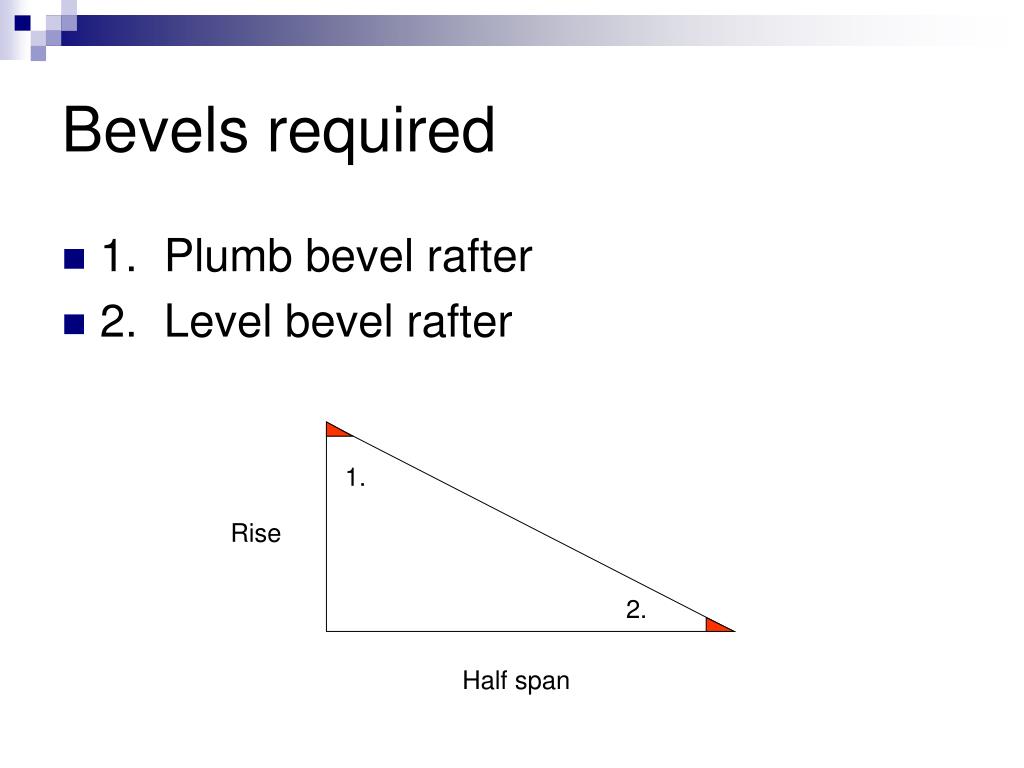 Bevels required

1. Plumb bevel rafter
2. Level bevel rafter

1.

Rise

2.

Half span